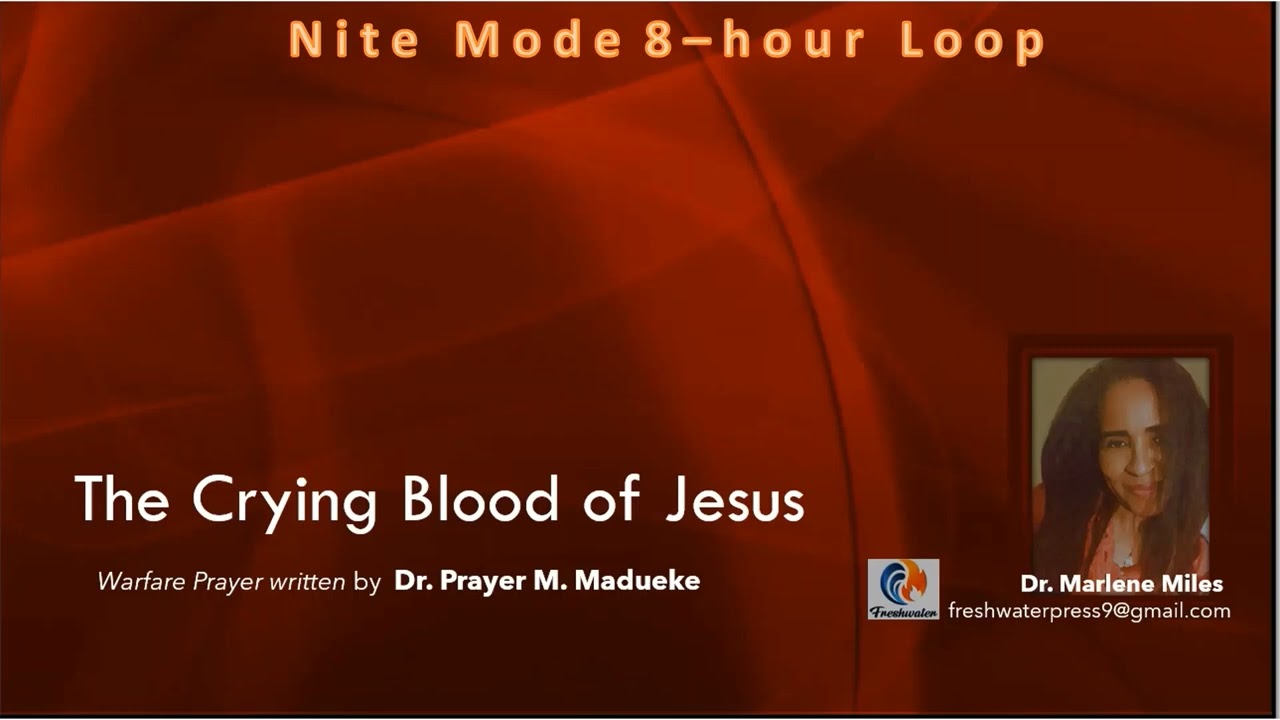 Nite Mode 8–hour Loop

The Crying Blood of Jesus

Warfare Prayer written by Dr. Prayer M. Madueke

Freshwater

Dr. Marlene Miles
freshwaterpress9@gmail.com